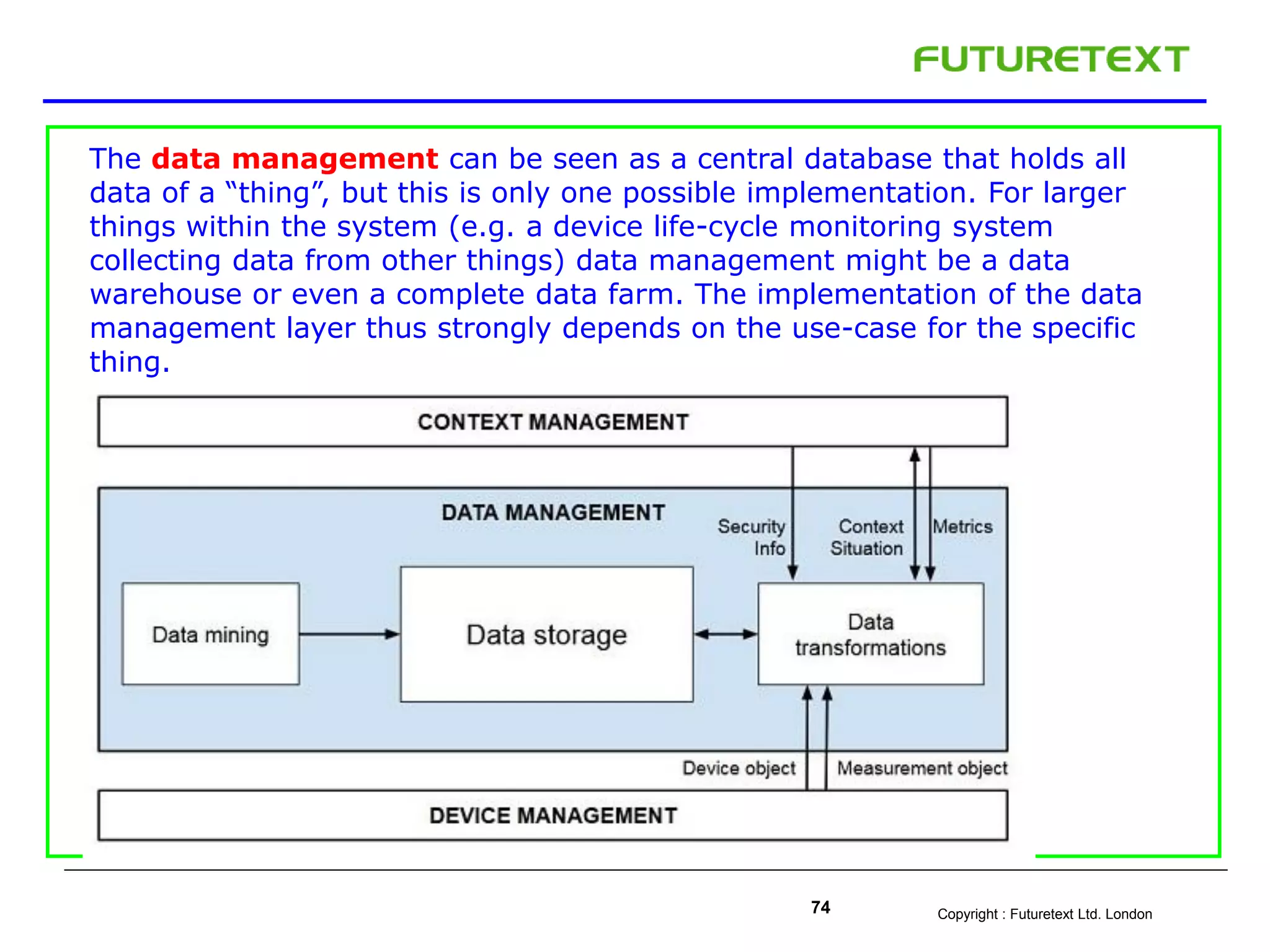 FUTURETEXT

The data management can be seen as a central database that holds all data of a “thing”, but this is only one possible implementation. For larger things within the system (e.g. a device life-cycle monitoring system collecting data from other things) data management might be a data warehouse or even a complete data farm. The implementation of the data management layer thus strongly depends on the use-case for the specific thing.

CONTEXT MANAGEMENT

DATA MANAGEMENT

Security Info

Context Situation

Metrics

Data mining

Data storage

Data transformations

Device object

Measurement object

DEVICE MANAGEMENT

74

Copyright : Futuretext Ltd. London